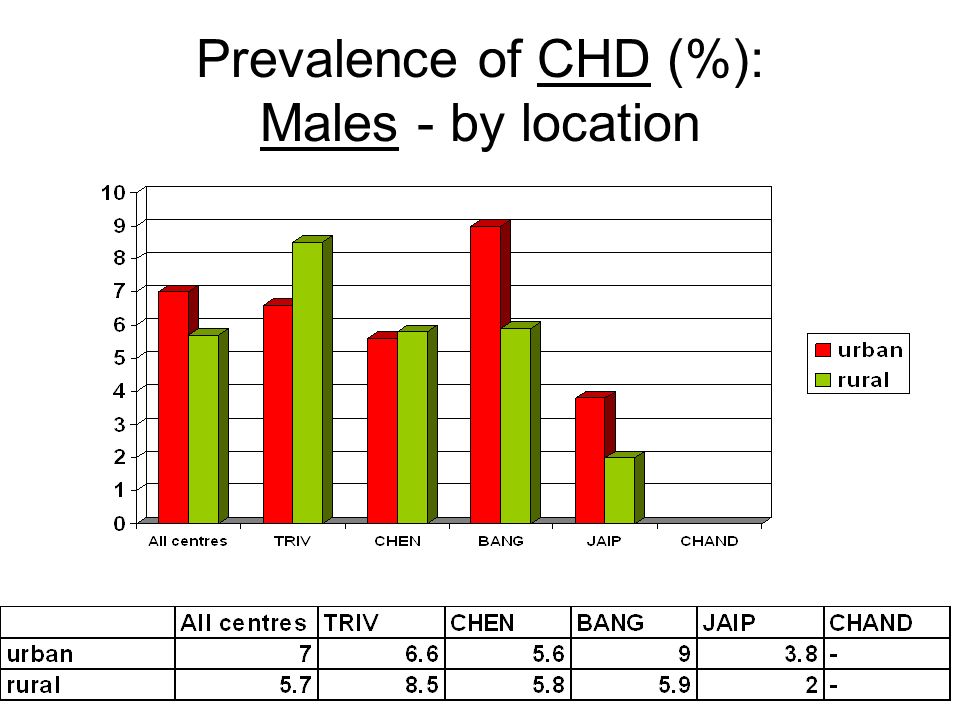 Prevalence of CHD (%): Males - by location

10
9
8
7
6
5
4
3
2
1
0

All centres TRIV CHEN BANG JAIP CHAND

urban
rural

| | All centres | TRIV | CHEN | BANG | JAIP | CHAND |
|---|---|---|---|---|---|---|
| urban | 7 | 6.6 | 5.6 | 9 | 3.8 | - |
| rural | 5.7 | 8.5 | 5.8 | 5.9 | 2 | - |